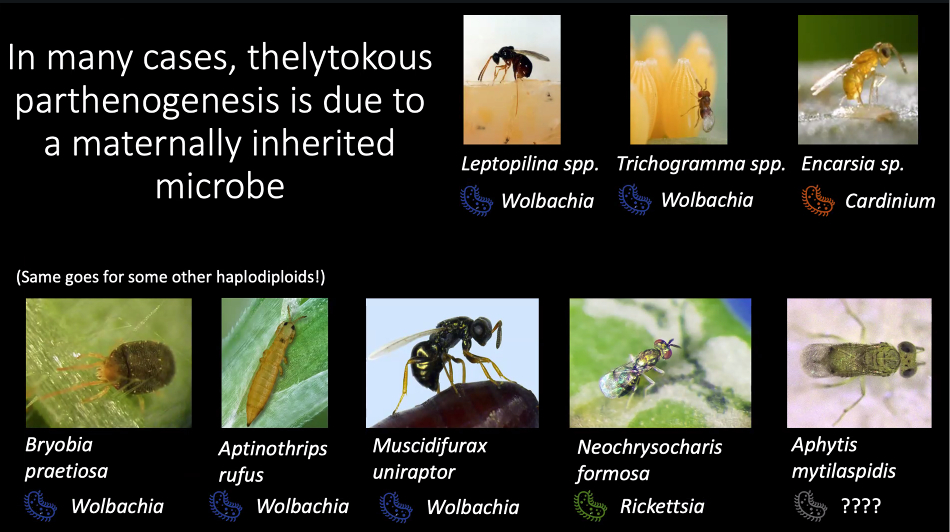 In many cases, thelytokous parthenogenesis is due to a maternally inherited microbe

Leptopilina spp.
Wolbachia

Trichogramma spp.
Wolbachia

Encarsia sp.
Cardinium

(Same goes for some other haplodiploids!)

Bryobia praetiosa
Wolbachia

Aptinothrips rufus
Wolbachia

Muscidifurax uniraptor
Wolbachia

Neochrysocharis formosa
Rickettsia

Aphytis mytilaspidis
????